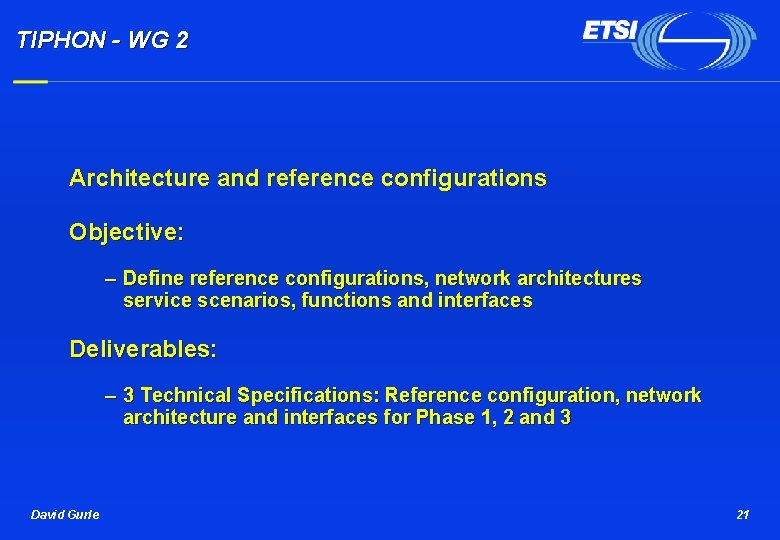 TIPHON - WG 2

ETSI

Architecture and reference configurations

Objective:

– Define reference configurations, network architectures service scenarios, functions and interfaces

Deliverables:

– 3 Technical Specifications: Reference configuration, network architecture and interfaces for Phase 1, 2 and 3

David Gurle

21